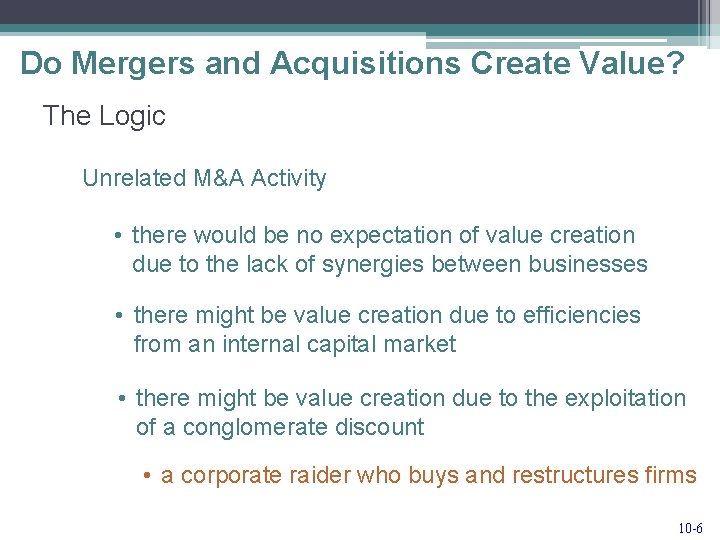 Do Mergers and Acquisitions Create Value?

The Logic

Unrelated M&A Activity

• there would be no expectation of value creation due to the lack of synergies between businesses

• there might be value creation due to efficiencies from an internal capital market

• there might be value creation due to the exploitation of a conglomerate discount

• a corporate raider who buys and restructures firms

10-6